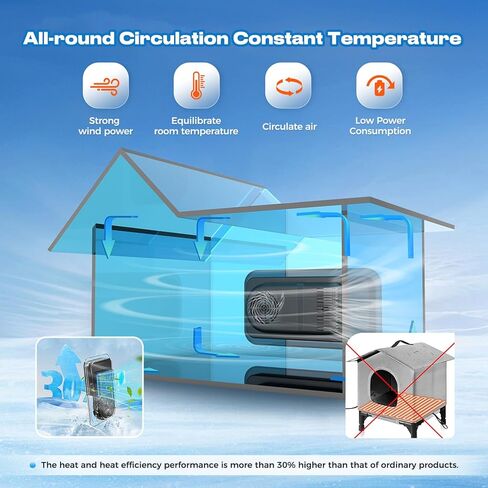 All-round Circulation Constant Temperature

Strong wind power

Equilibrate room temperature

Circulate air

Low Power Consumption

30%

The heat and heat efficiency performance is more than 30% higher than that of ordinary products.